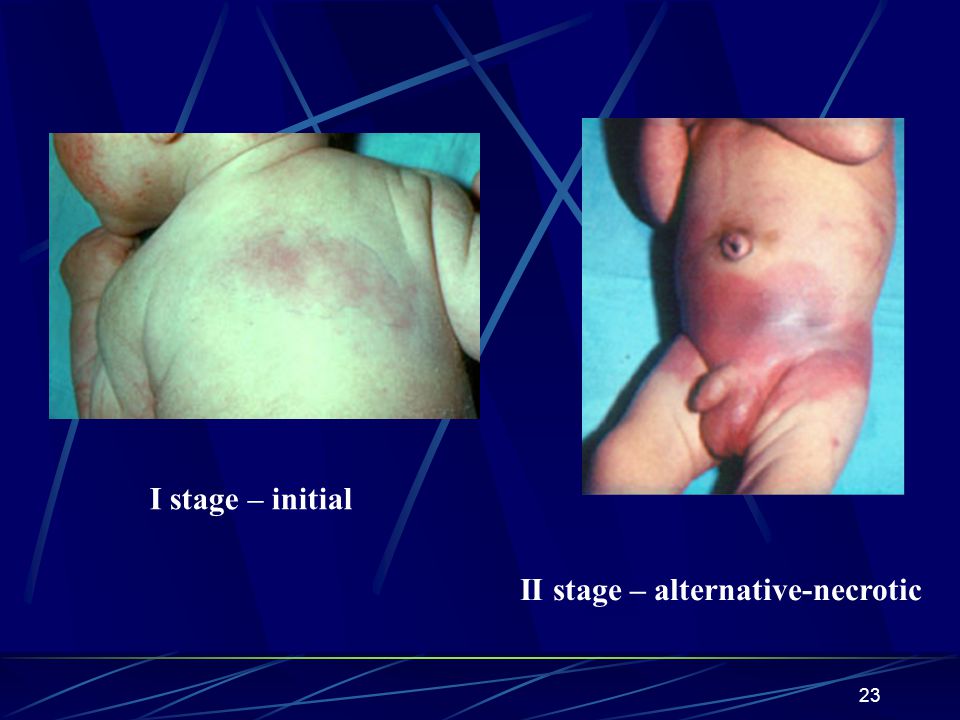 I stage – initial

II stage – alternative-necrotic

23